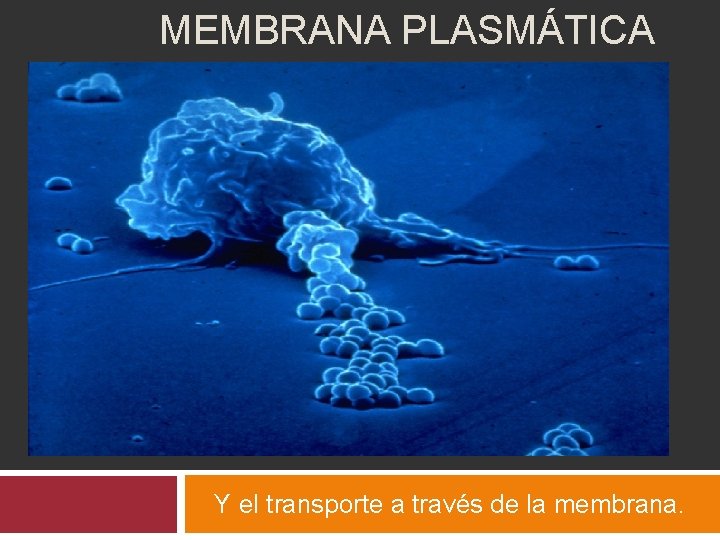 MEMBRANA PLASMÁTICA

Y el transporte a través de la membrana.